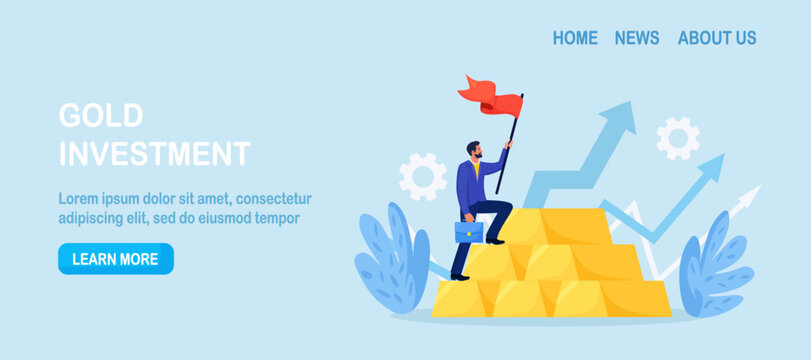 HOME NEWS ABOUT US

GOLD INVESTMENT

Lorem ipsum dolor sit amet, consectetur adipiscing elit, sed do eiusmod tempor

LEARN MORE